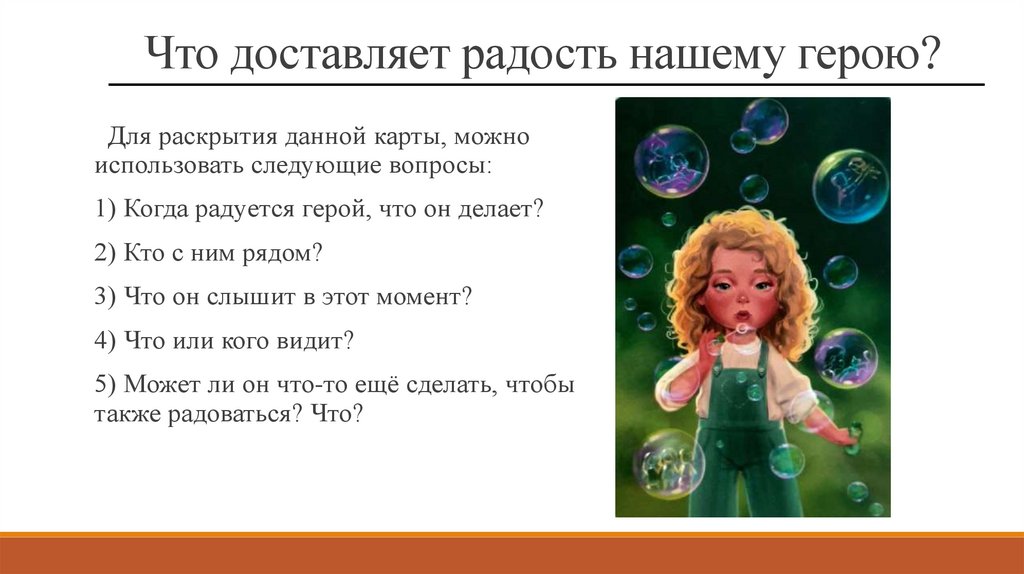 Что доставляет радость нашему герою?

Для раскрытия данной карты, можно использовать следующие вопросы:

1) Когда радуется герой, что он делает?

2) Кто с ним рядом?

3) Что он слышит в этот момент?

4) Что или кого видит?

5) Может ли он что-то ещё сделать, чтобы также радоваться? Что?